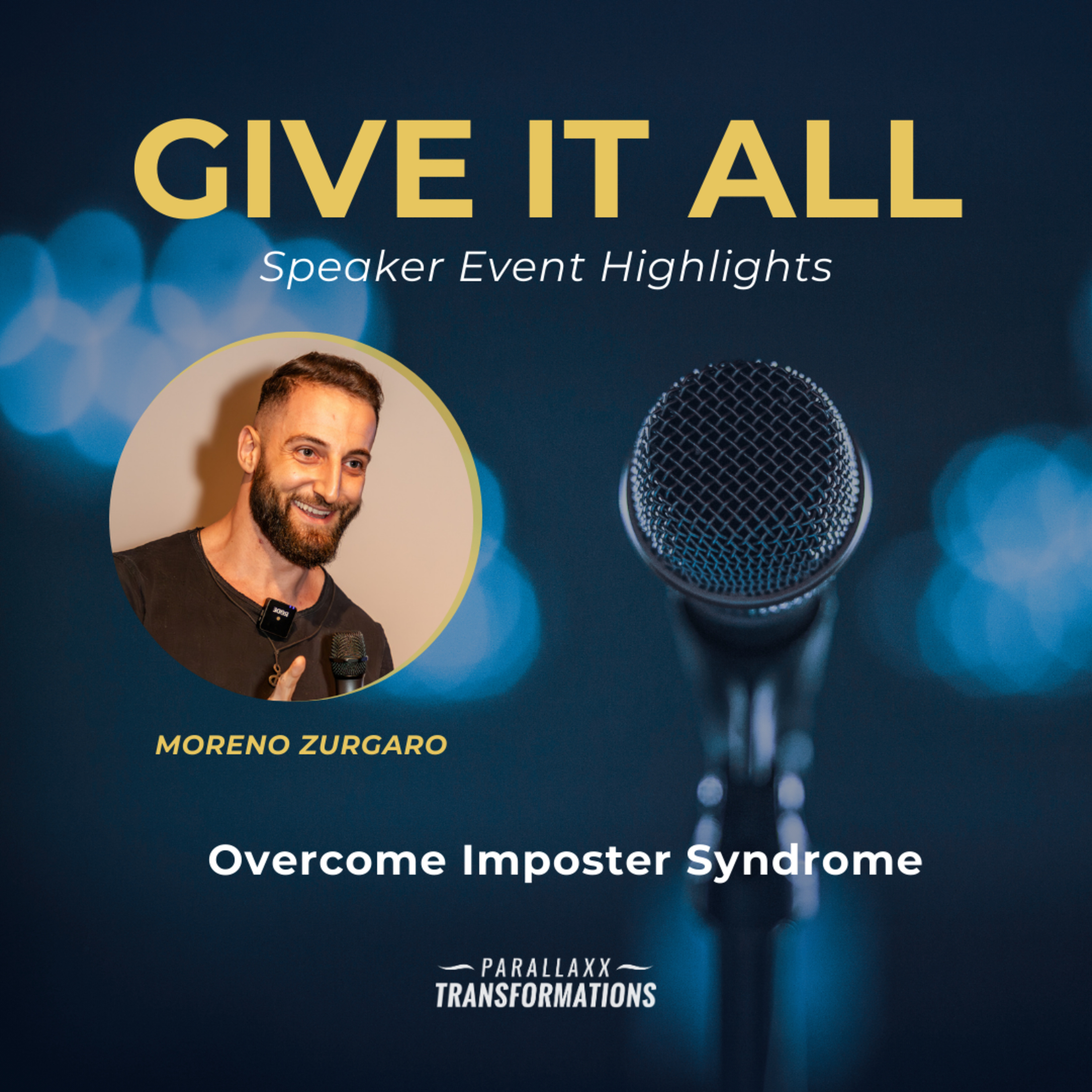 GIVE IT ALL

Speaker Event Highlights

MORENO ZURGARO

Overcome Imposter Syndrome

PARALLAXX
TRANSFORMATIONS